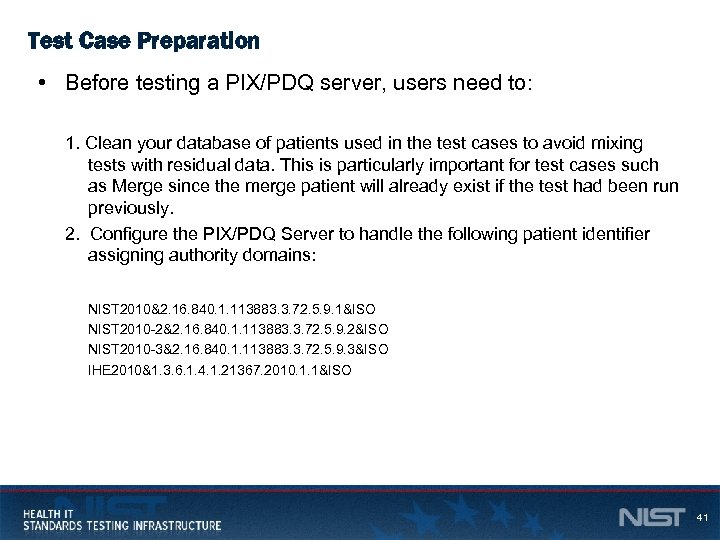 Test Case Preparation

• Before testing a PIX/PDQ server, users need to:

1. Clean your database of patients used in the test cases to avoid mixing tests with residual data. This is particularly important for test cases such as Merge since the merge patient will already exist if the test had been run previously.

2. Configure the PIX/PDQ Server to handle the following patient identifier assigning authority domains:

NIST2010&2.16.840.1.113883.3.72.5.9.1&ISO
NIST2010-2&2.16.840.1.113883.3.72.5.9.2&ISO
NIST2010-3&2.16.840.1.113883.3.72.5.9.3&ISO
IHE2010&1.3.6.1.4.1.21367.2010.1.1&ISO

HEALTH IT
STANDARDS TESTING INFRASTRUCTURE

NIST

41